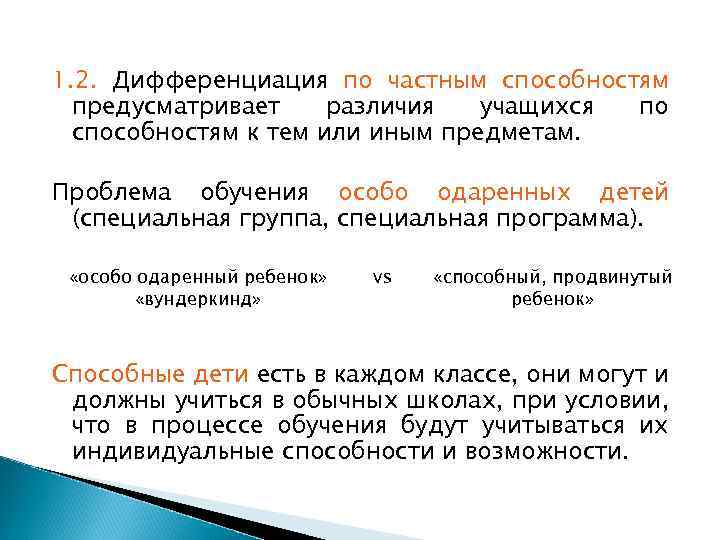 1.2. Дифференциация по частным способностям предусматривает различия учащихся по способностям к тем или иным предметам.

Проблема обучения особо одаренных детей (специальная группа, специальная программа).

«особо одаренный ребенок» «вундеркинд»

vs

«способный, продвинутый ребенок»

Способные дети есть в каждом классе, они могут и должны учиться в обычных школах, при условии, что в процессе обучения будут учитываться их индивидуальные способности и возможности.